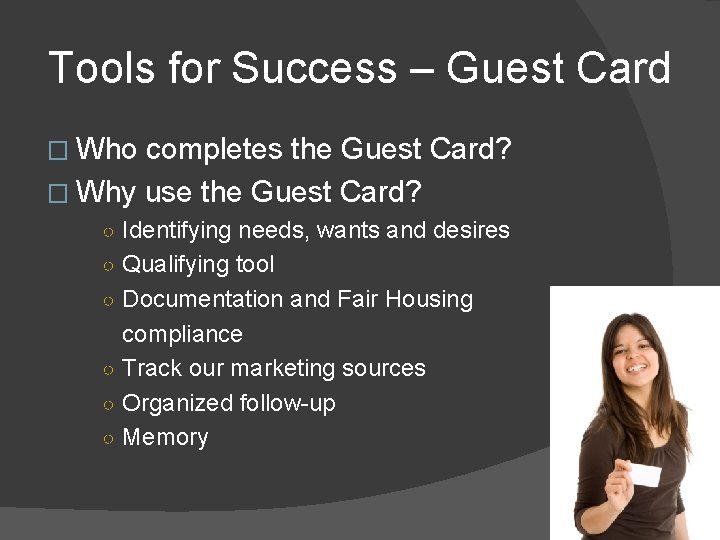 Tools for Success – Guest Card

□ Who completes the Guest Card?
□ Why use the Guest Card?
○ Identifying needs, wants and desires
○ Qualifying tool
○ Documentation and Fair Housing compliance
○ Track our marketing sources
○ Organized follow-up
○ Memory